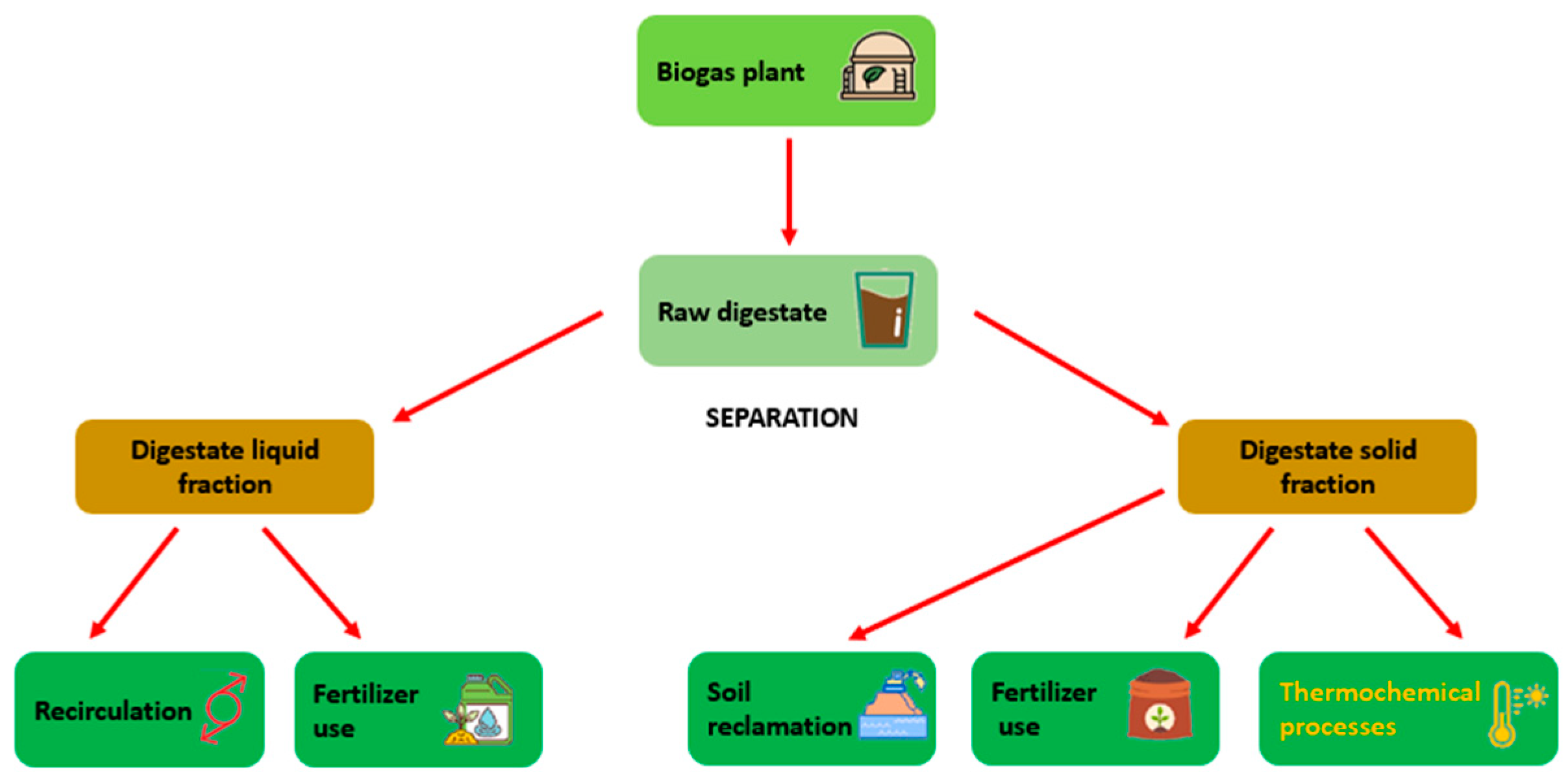 Biogas plant

Raw digestate

SEPARATION

Digestate liquid fraction

Digestate solid fraction

Recirculation

Fertilizer use

Soil reclamation

Fertilizer use

Thermochemical processes